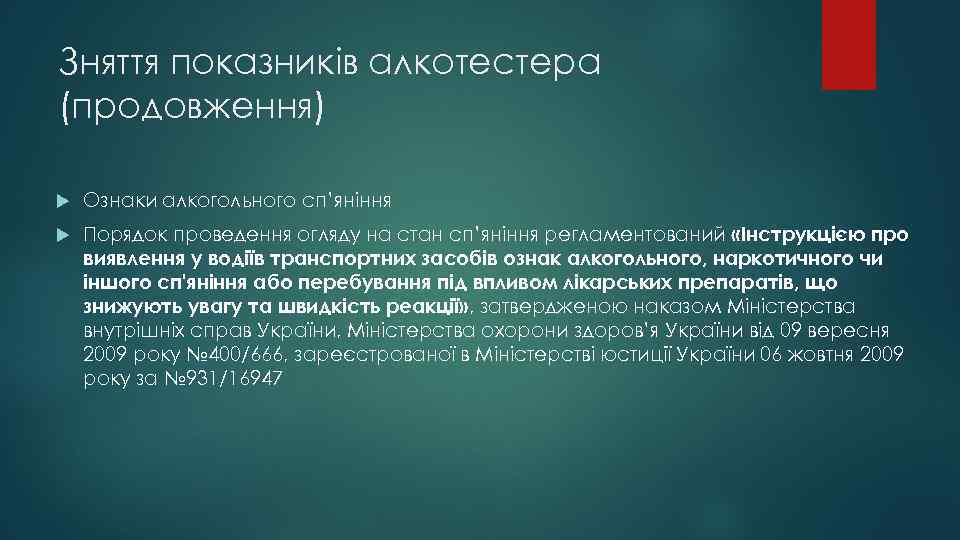 Зняття показників алкотестера (продовження)

Ознаки алкогольного сп'яніння

Порядок проведення огляду на стан сп'яніння регламентований «Інструкцією про виявлення у водіїв транспортних засобів ознак алкогольного, наркотичного чи іншого сп'яніння або перебування під впливом лікарських препаратів, що знижують увагу та швидкість реакції», затвердженою наказом Міністерства внутрішніх справ України, Міністерства охорони здоров'я України від 09 вересня 2009 року №400/666, зареєстрованої в Міністерстві юстиції України 06 жовтня 2009 року за №931/16947